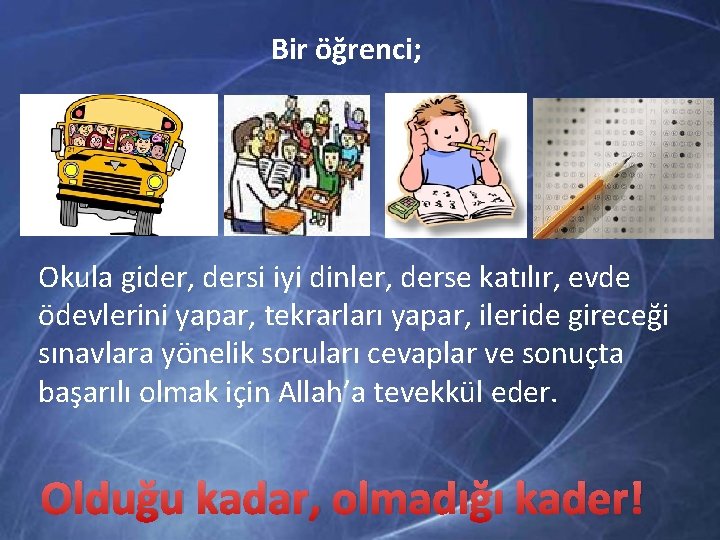 Bir öğrenci;

Okula gider, dersi iyi dinler, derse katılır, evde ödevlerini yapar, tekrarları yapar, ileride gireceği sınavlara yönelik soruları cevaplar ve sonuçta başarılı olmak için Allah'a tevekkül eder.

Olduğu kadar, olmadığı kader!